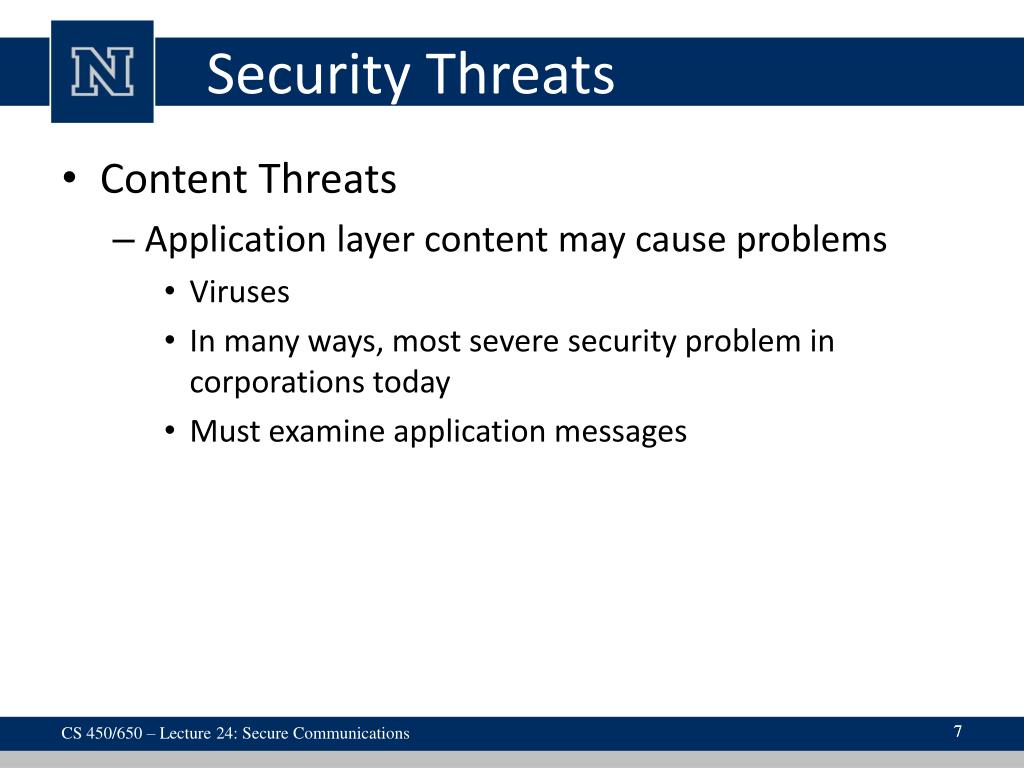 N

Security Threats

• Content Threats
– Application layer content may cause problems
• Viruses
• In many ways, most severe security problem in corporations today
• Must examine application messages

CS 450/650 – Lecture 24: Secure Communications

7